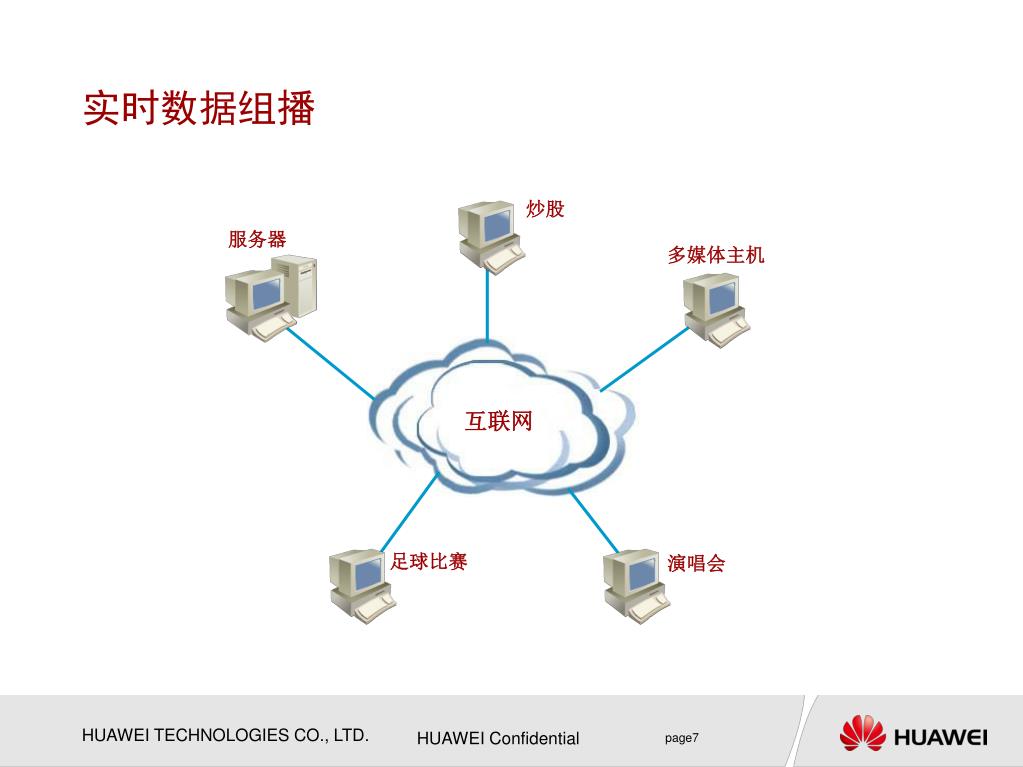 实时数据组播

服务器

炒股

多媒体主机

互联网

足球比赛

演唱会

HUAWEI TECHNOLOGIES CO., LTD.

HUAWEI Confidential

page7

HUAWEI